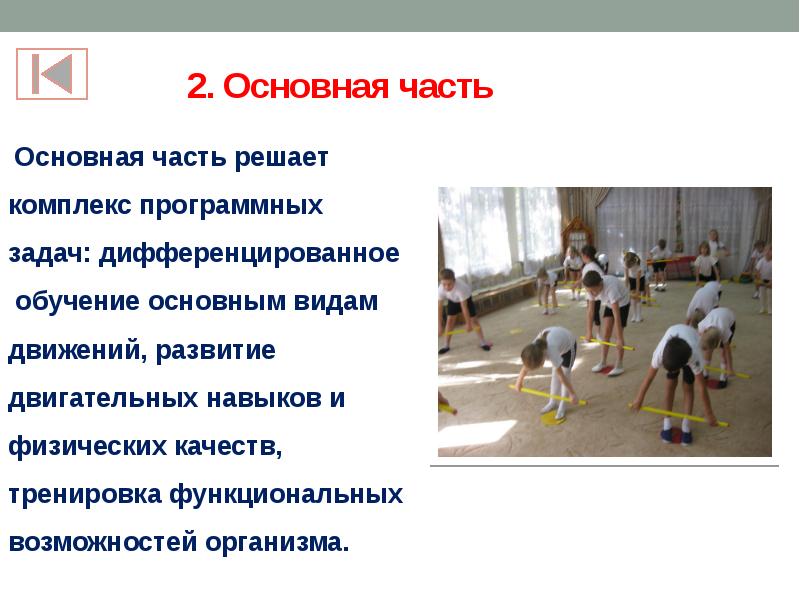 2. Основная часть

Основная часть решает комплекс программных задач: дифференцированное обучение основным видам движений, развитие двигательных навыков и физических качеств, тренировка функциональных возможностей организма.